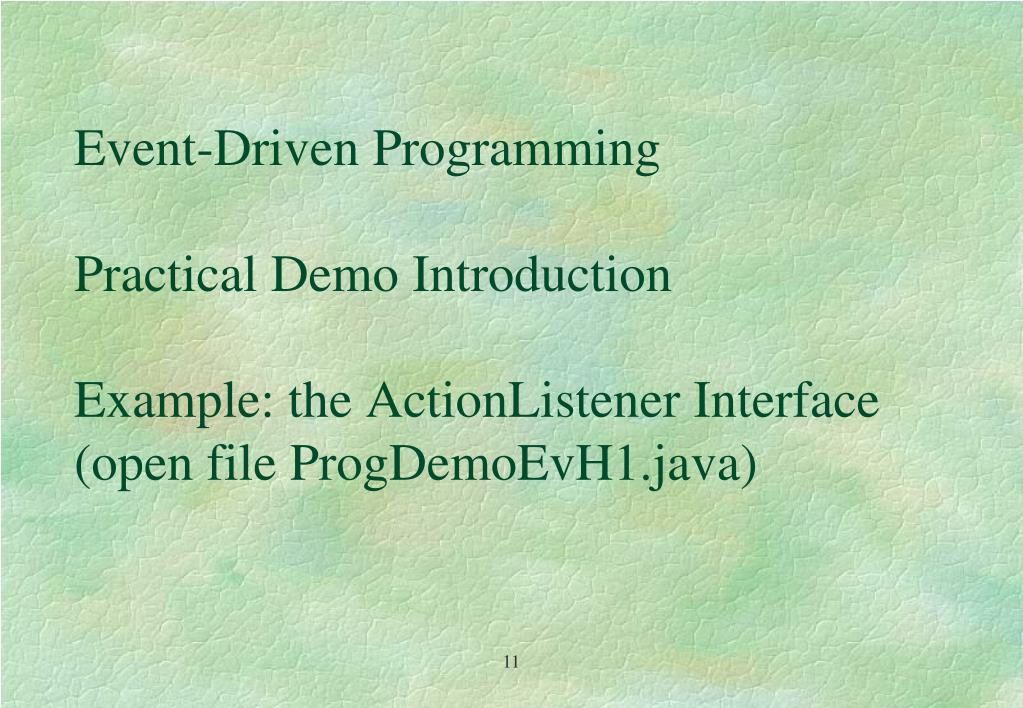 Event-Driven Programming

Practical Demo Introduction

Example: the ActionListener Interface (open file ProgDemoEvH1.java)

11